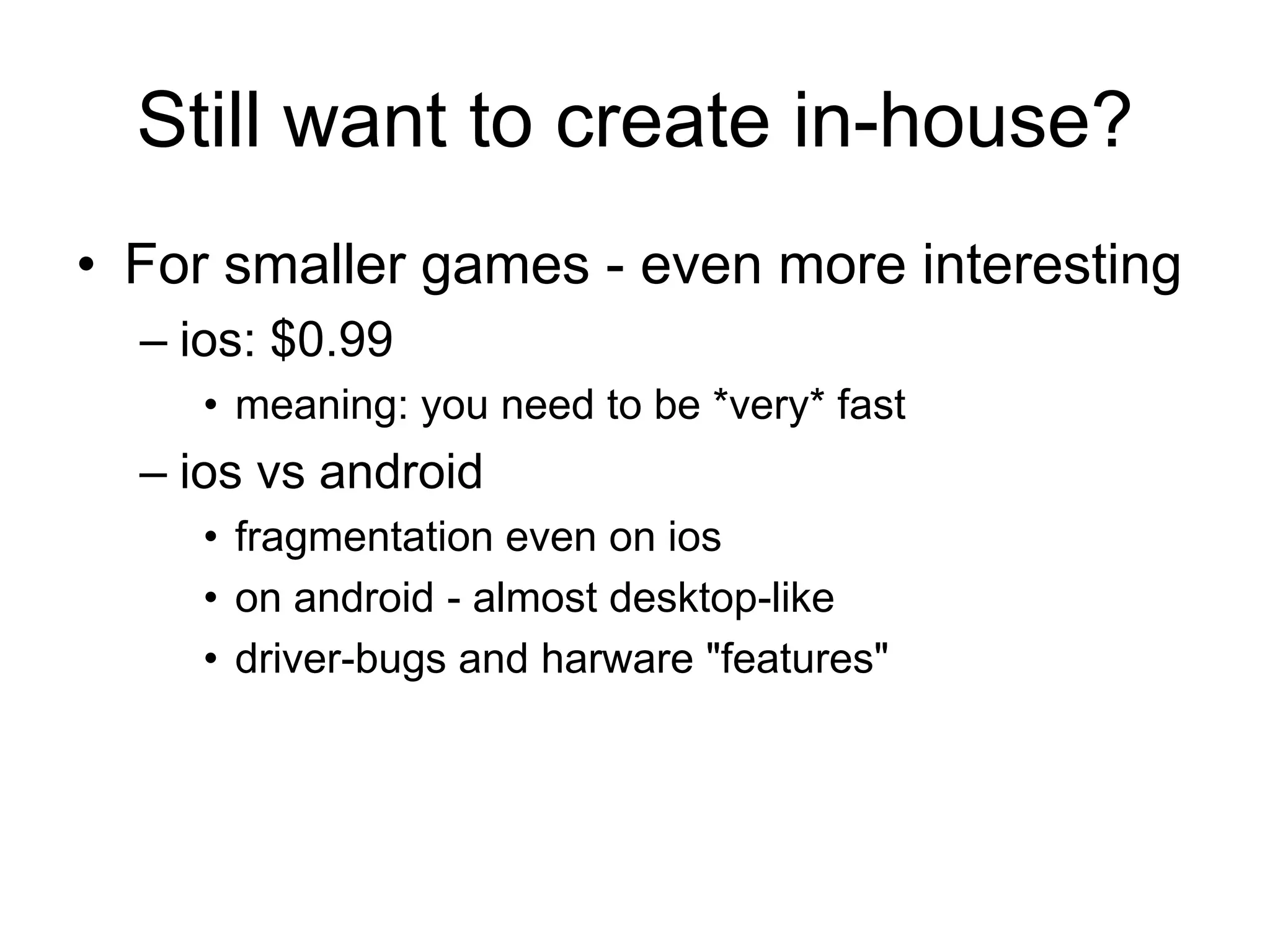 Still want to create in-house?

• For smaller games - even more interesting
  – ios: \$0.99
    • meaning: you need to be *very* fast
  – ios vs android
    • fragmentation even on ios
    • on android - almost desktop-like
    • driver-bugs and harware "features"